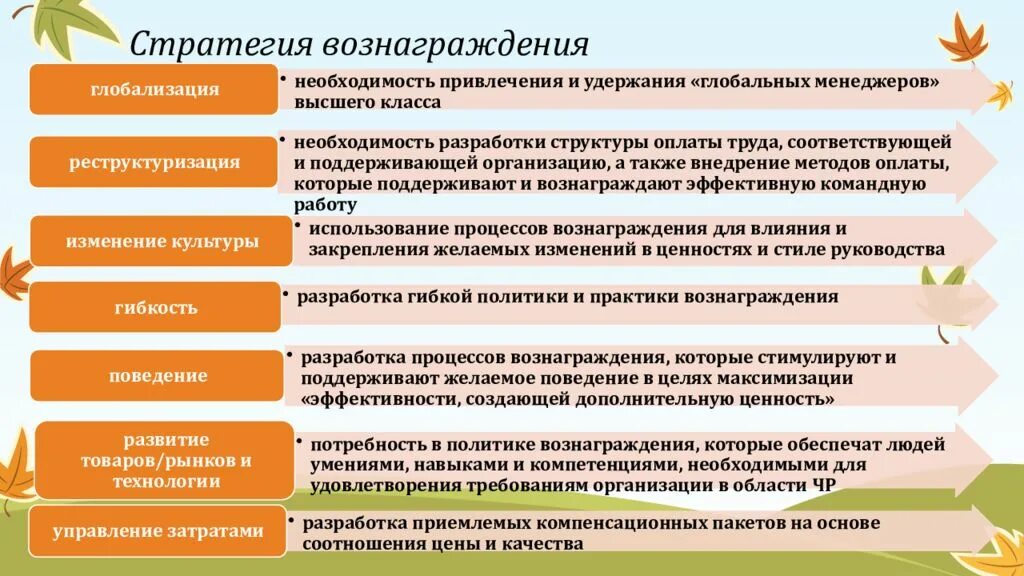 Стратегия вознаграждения

глобализация

• необходимость привлечения и удержания «глобальных менеджеров» высшего класса

реструктуризация

• необходимость разработки структуры оплаты труда, соответствующей и поддерживающей организацию, а также внедрение методов оплаты, которые поддерживают и вознаграждают эффективную командную работу

изменение культуры

• использование процессов вознаграждения для влияния и закрепления желаемых изменений в ценностях и стиле руководства

гибкость

• разработка гибкой политики и практики вознаграждения

поведение

• разработка процессов вознаграждения, которые стимулируют и поддерживают желаемое поведение в целях максимизации «эффективности, создающей дополнительную ценность»

развитие товаров/рынков и технологии

• потребность в политике вознаграждения, которые обеспечат людей умениями, навыками и компетенциями, необходимыми для удовлетворения требованиям организации в области ЧР

управление затратами

• разработка приемлемых компенсационных пакетов на основе соотношения цены и качества